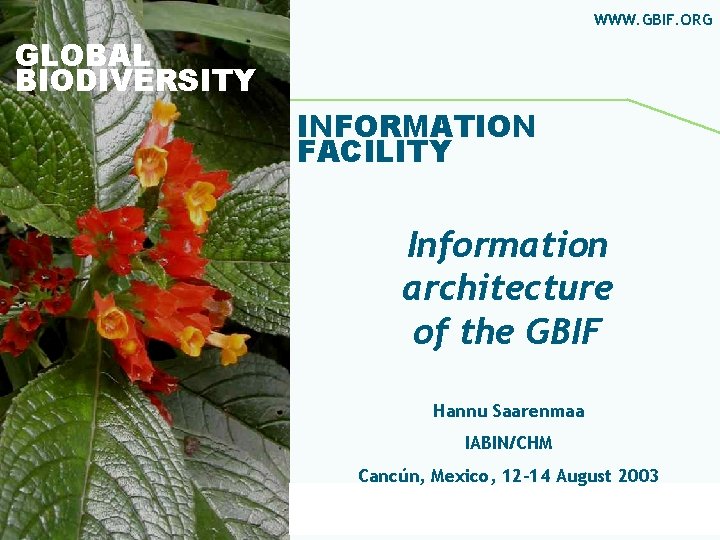 WWW.GBIF.ORG

GLOBAL BIODIVERSITY

INFORMATION FACILITY

Information architecture of the GBIF

Hannu Saarenmaa

IABIN/CHM

Cancún, Mexico, 12-14 August 2003